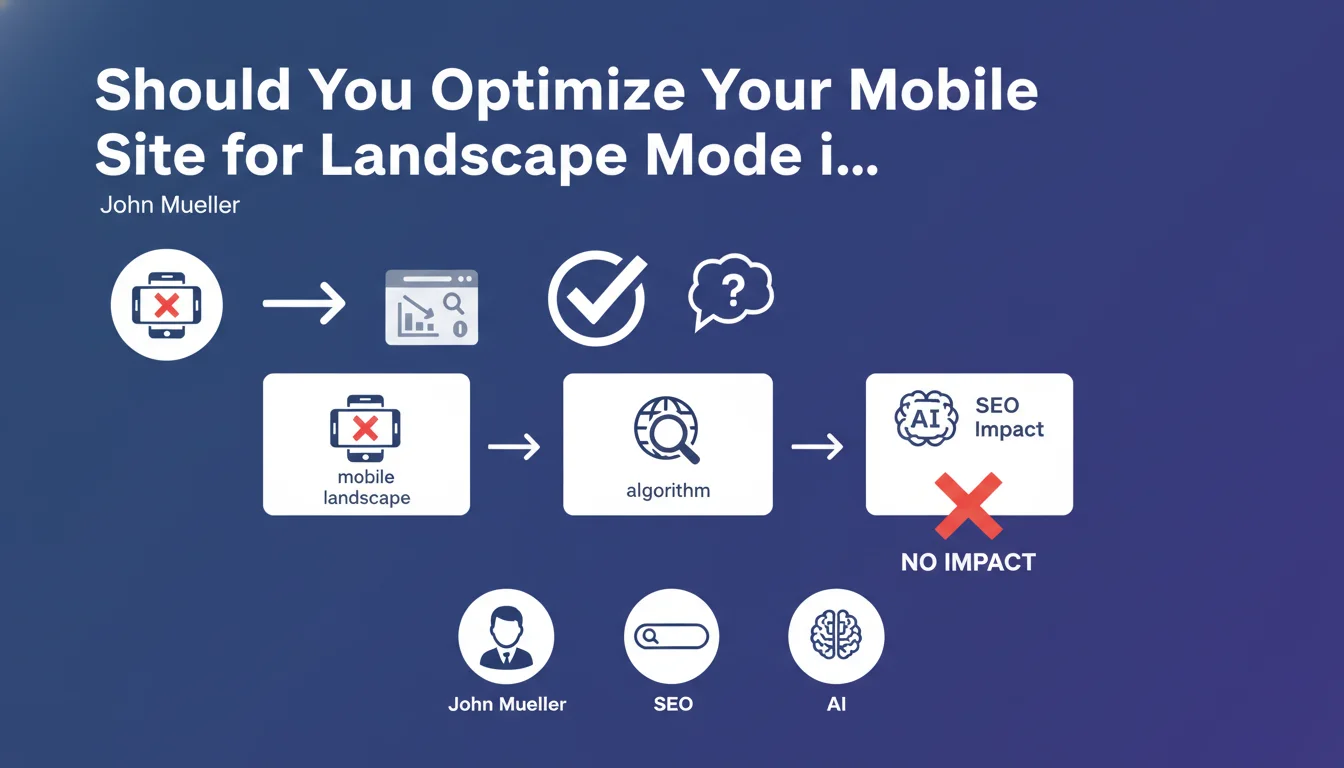 Should You Optimize Your Mobile Site for Landscape Mode i...

John Mueller

?

mobile landscape

algorithm

AI SEO Impact

NO IMPACT

John Mueller

SEO

AI